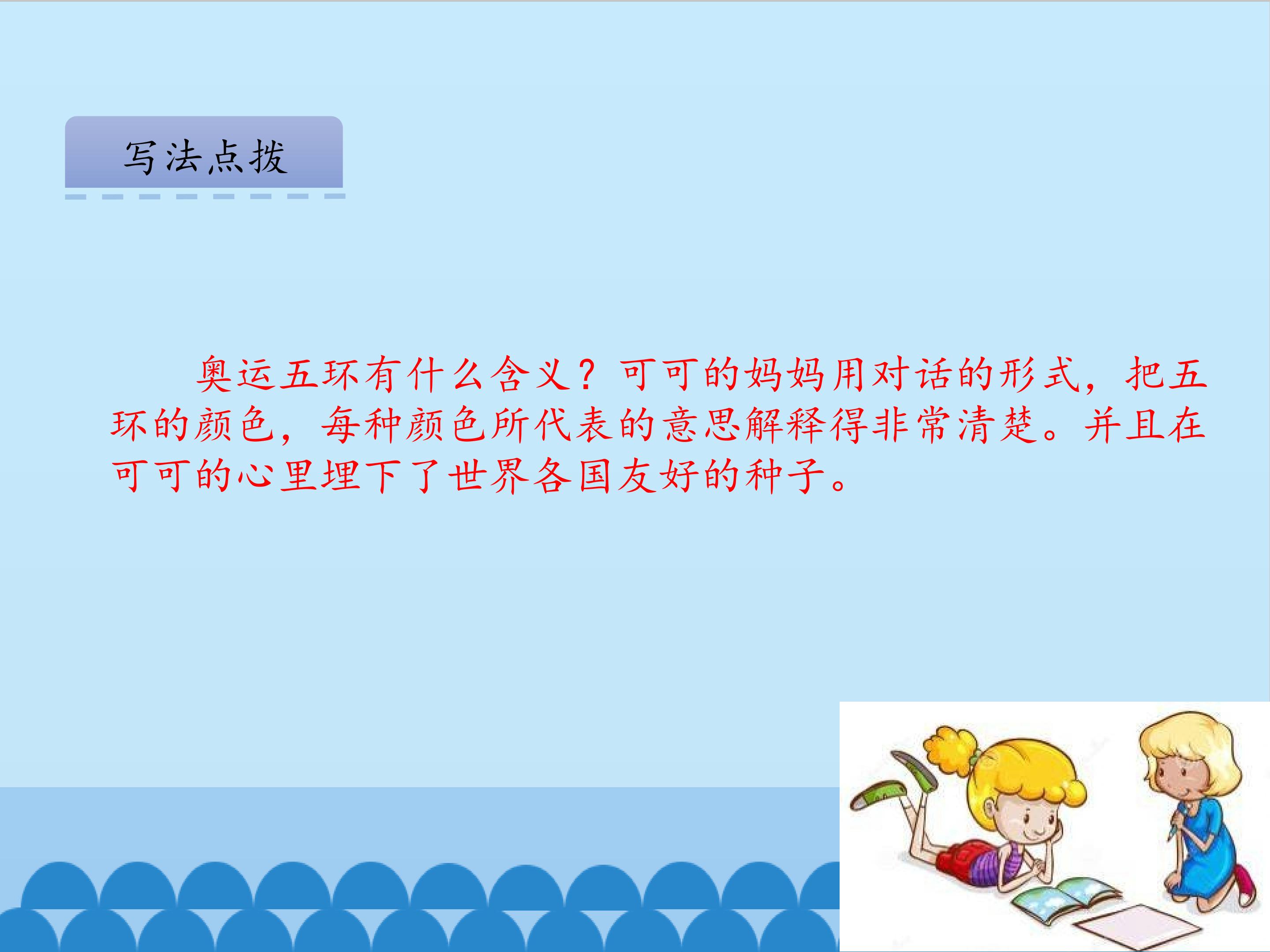 写法点拨

奥运五环有什么含义？可可的妈妈用对话的形式，把五环的颜色，每种颜色所代表的意思解释得非常清楚。并且在可可的心里埋下了世界各国友好的种子。